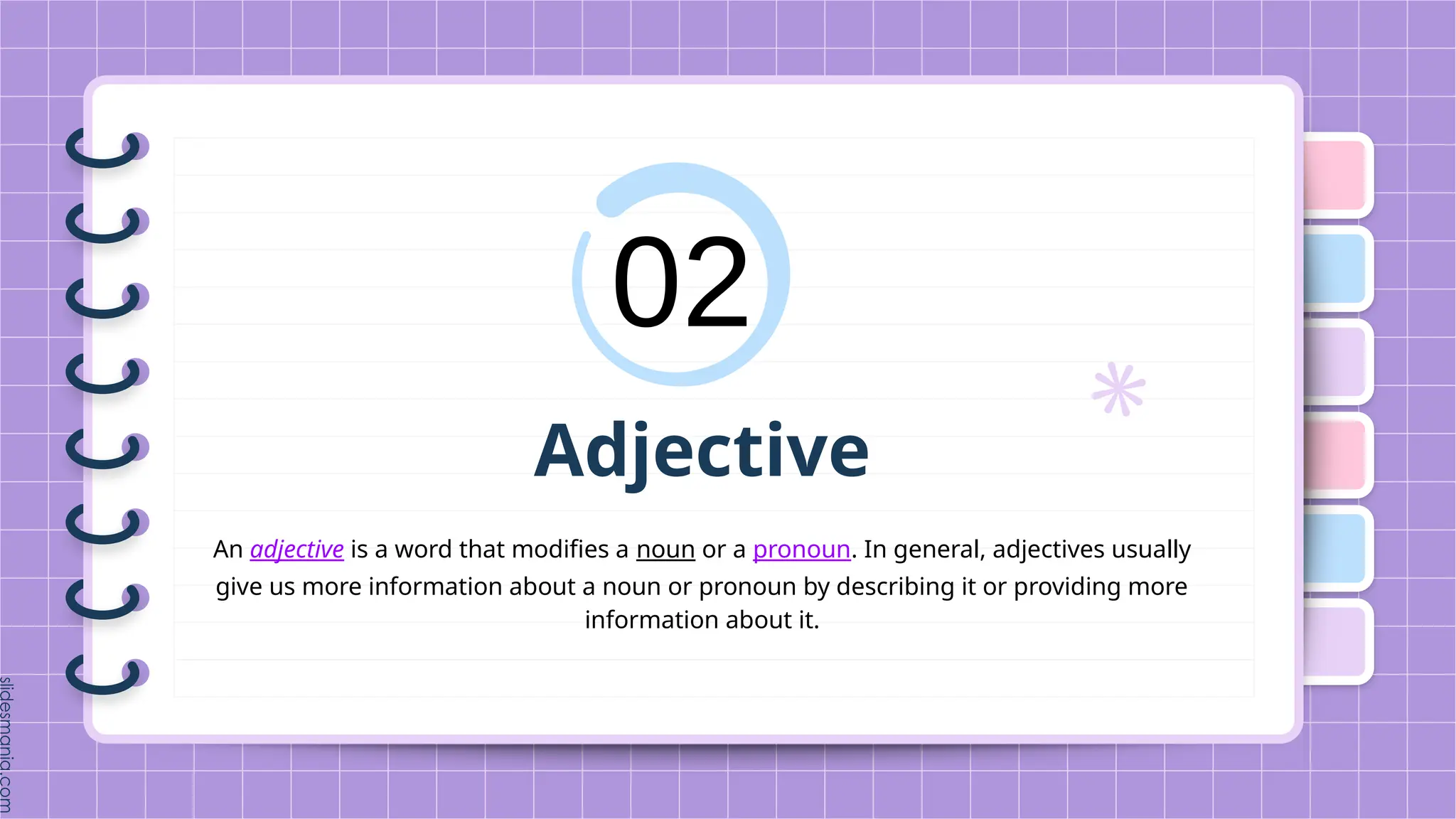 02

Adjective

An adjective is a word that modifies a noun or a pronoun. In general, adjectives usually give us more information about a noun or pronoun by describing it or providing more information about it.

slidesmania.com